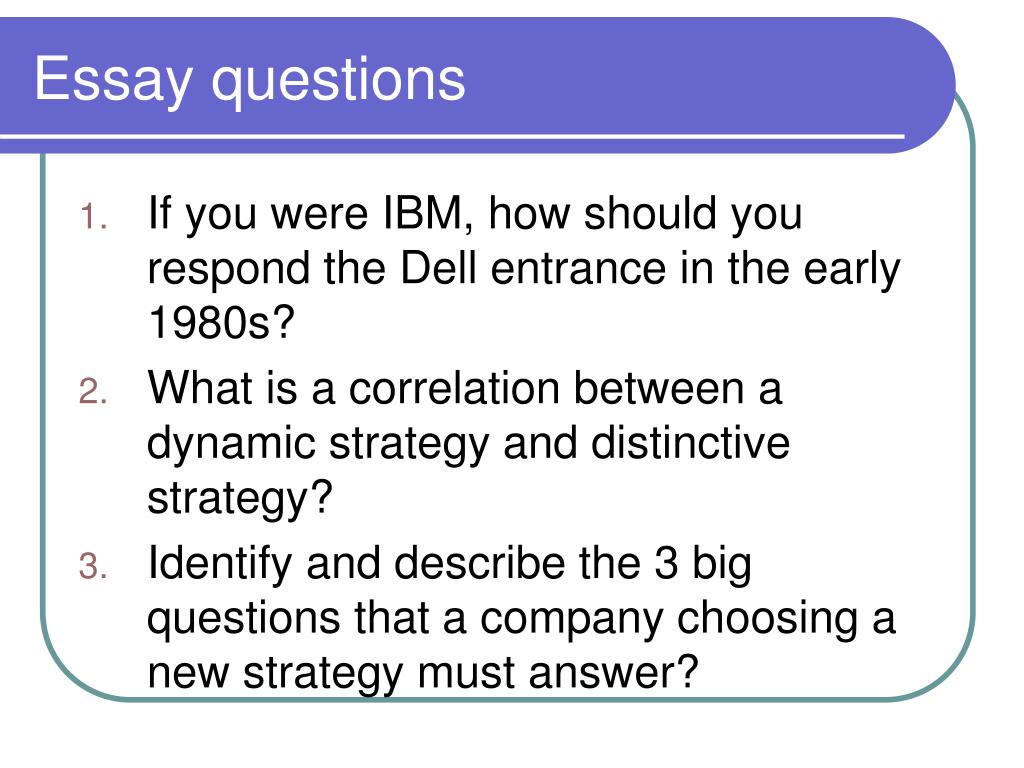 Essay questions

1. If you were IBM, how should you respond the Dell entrance in the early 1980s?
2. What is a correlation between a dynamic strategy and distinctive strategy?
3. Identify and describe the 3 big questions that a company choosing a new strategy must answer?